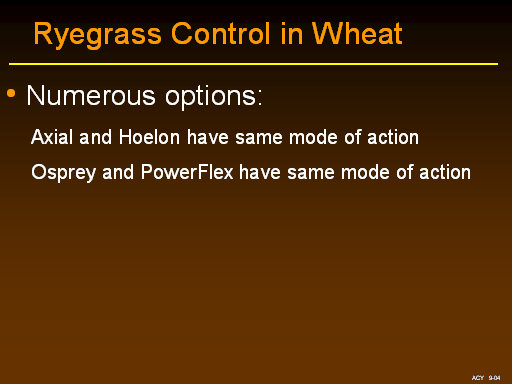 Ryegrass Control in Wheat

• Numerous options:

Axial and Hoelon have same mode of action

Osprey and PowerFlex have same mode of action

ACY 9-04